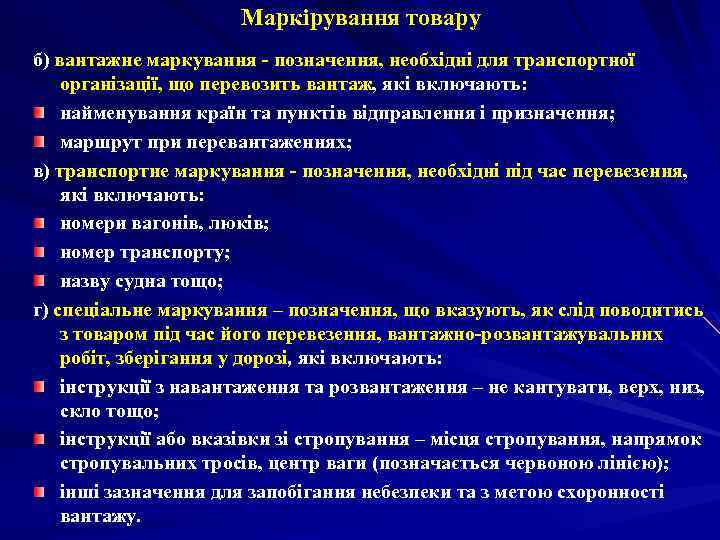 Маркірування товару

б) вантажне маркування - позначення, необхідні для транспортної організації, що перевозить вантаж, які включають:

найменування країн та пунктів відправлення і призначення;

маршрут при перевантаженнях;

в) транспортне маркування - позначення, необхідні під час перевезення, які включають:

номери вагонів, люків;

номер транспорту;

назву судна тощо;

г) спеціальне маркування – позначення, що вказують, як слід поводитись з товаром під час його перевезення, вантажно-розвантажувальних робіт, зберігання у дорозі, які включають:

інструкції з навантаження та розвантаження – не кантувати, верх, низ, скло тощо;

інструкції або вказівки зі стропування – місця стропування, напрямок стропувальних тросів, центр ваги (позначається червоною лінією);

інші зазначення для запобігання небезпеки та з метою схоронності вантажу.